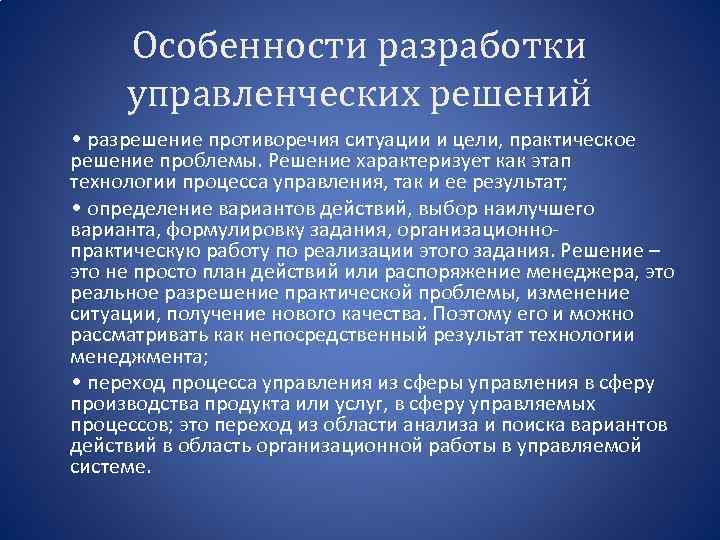 Особенности разработки управленческих решений

• разрешение противоречия ситуации и цели, практическое решение проблемы. Решение характеризует как этап технологии процесса управления, так и ее результат;

• определение вариантов действий, выбор наилучшего варианта, формулировку задания, организационно-практическую работу по реализации этого задания. Решение – это не просто план действий или распоряжение менеджера, это реальное разрешение практической проблемы, изменение ситуации, получение нового качества. Поэтому его и можно рассматривать как непосредственный результат технологии менеджмента;

• переход процесса управления из сферы управления в сферу производства продукта или услуг, в сферу управляемых процессов; это переход из области анализа и поиска вариантов действий в область организационной работы в управляемой системе.